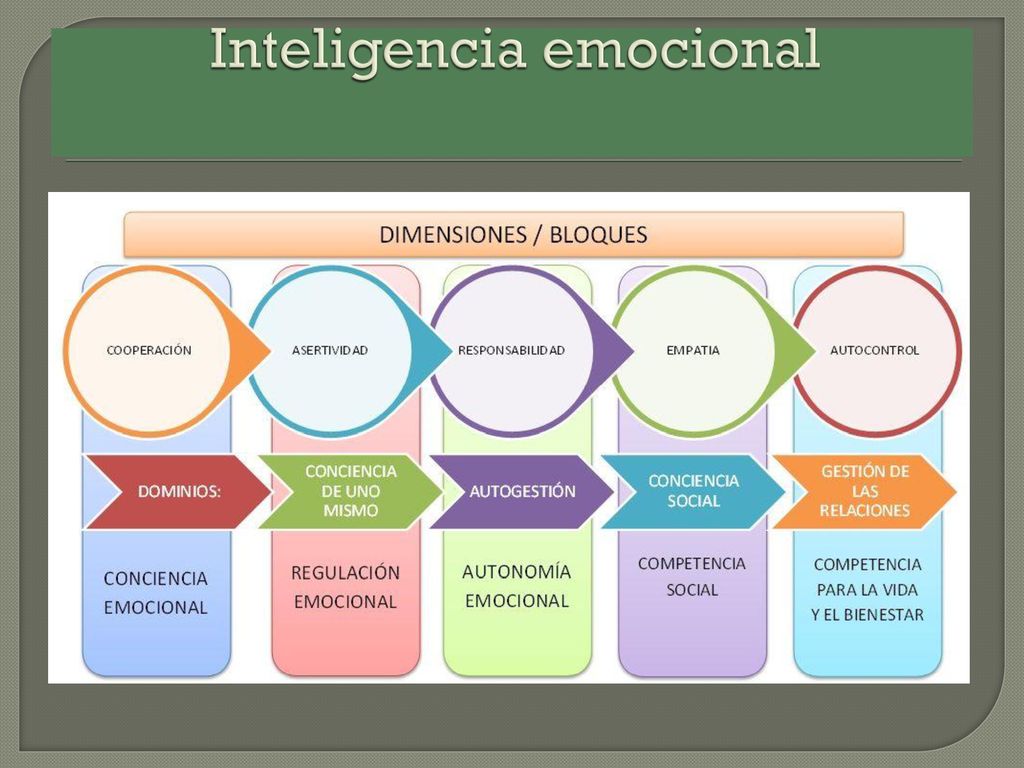 Inteligencia emocional

DIMENSIONES / BLOQUES

COOPERACIÓN

ASERTIVIDAD

RESPONSABILIDAD

EMPATIA

AUTOCONTROL

DOMINIOS:

CONCIENCIA DE UNO MISMO

AUTOGESTIÓN

CONCIENCIA SOCIAL

GESTIÓN DE LAS RELACIONES

CONCIENCIA EMOCIONAL

REGULACIÓN EMOCIONAL

AUTONOMÍA EMOCIONAL

COMPETENCIA SOCIAL

COMPETENCIA PARA LA VIDA Y EL BIENESTAR